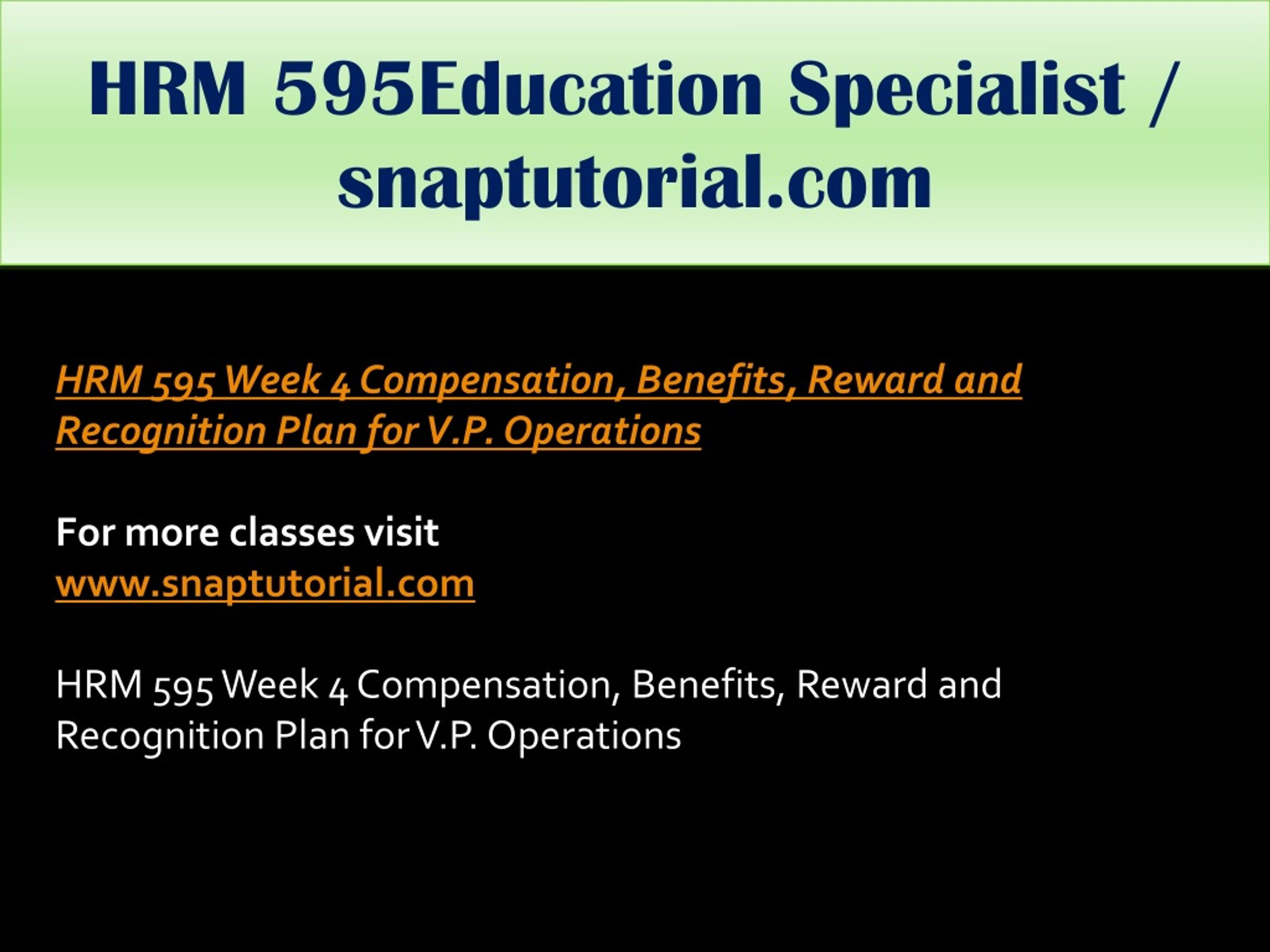 HRM 595Education Specialist / snaptutorial.com

HRM 595 Week 4 Compensation, Benefits, Reward and Recognition Plan for V.P. Operations

For more classes visit
www.snaptutorial.com

HRM 595 Week 4 Compensation, Benefits, Reward and Recognition Plan for V.P. Operations